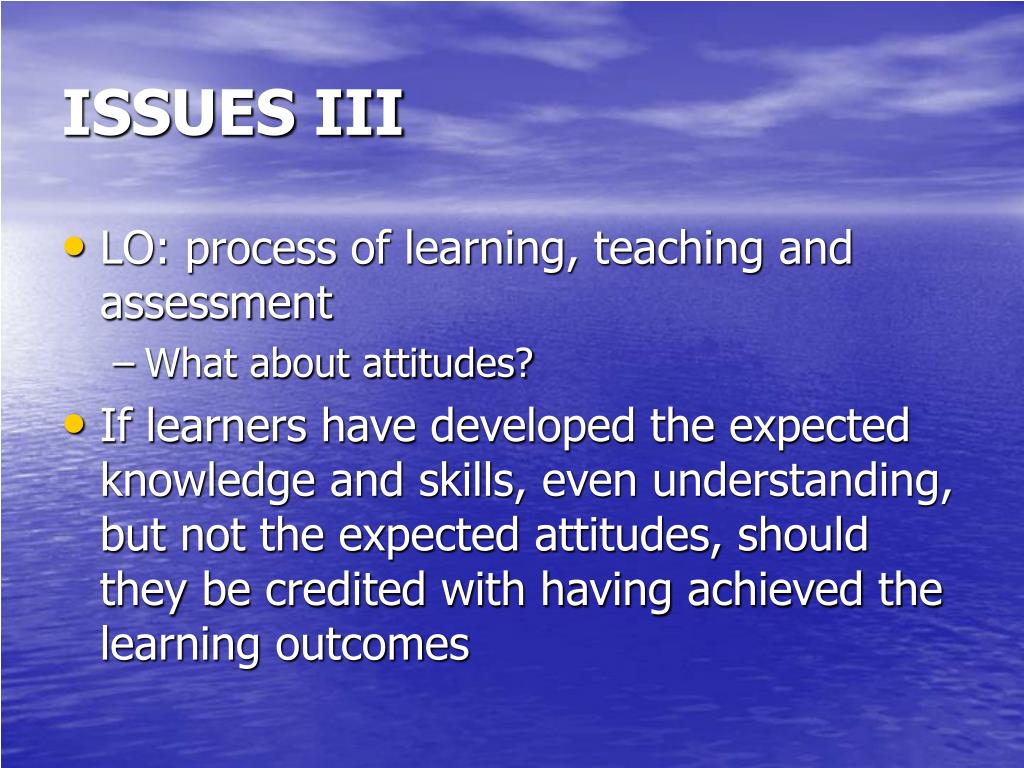 ISSUES III

• LO: process of learning, teaching and assessment
– What about attitudes?

• If learners have developed the expected knowledge and skills, even understanding, but not the expected attitudes, should they be credited with having achieved the learning outcomes